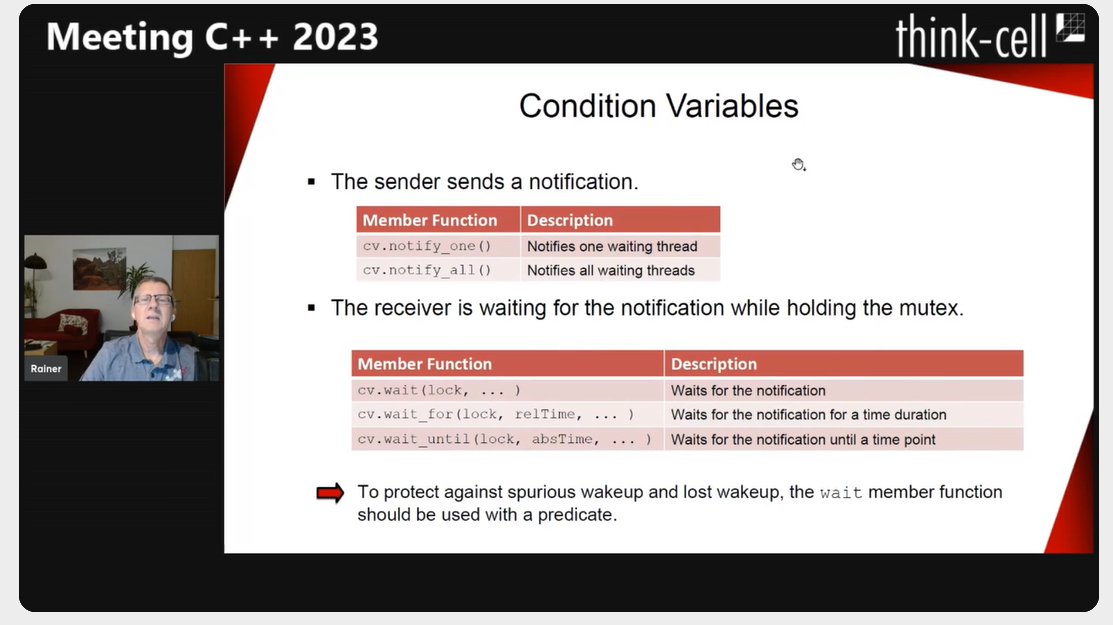 Meeting C++ 2023

think-cell

Rainer

Condition Variables

▪ The sender sends a notification.

| Member Function | Description |
|---|---|
| cv.notify_one() | Notifies one waiting thread |
| cv.notify_all() | Notifies all waiting threads |

▪ The receiver is waiting for the notification while holding the mutex.

| Member Function | Description |
|---|---|
| cv.wait(lock, ... ) | Waits for the notification |
| cv.wait_for(lock, relTime, ... ) | Waits for the notification for a time duration |
| cv.wait_until(lock, absTime, ... ) | Waits for the notification until a time point |

To protect against spurious wakeup and lost wakeup, the wait member function should be used with a predicate.